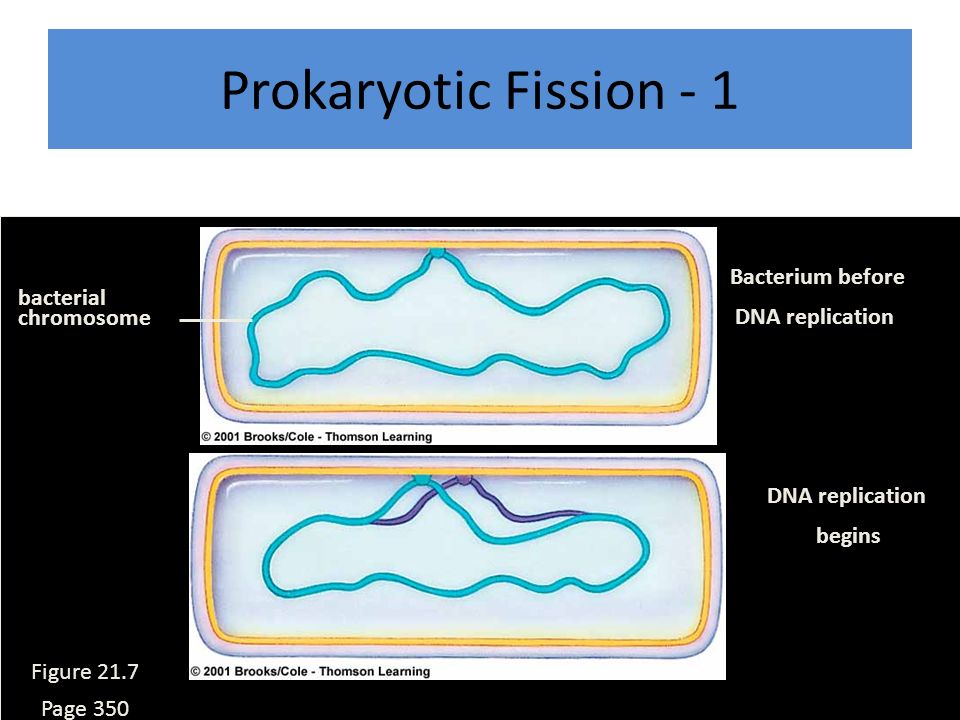 Prokaryotic Fission - 1

bacterial chromosome

Bacterium before DNA replication

© 2001 Brooks/Cole - Thomson Learning

DNA replication begins

© 2001 Brooks/Cole - Thomson Learning

Figure 21.7

Page 350